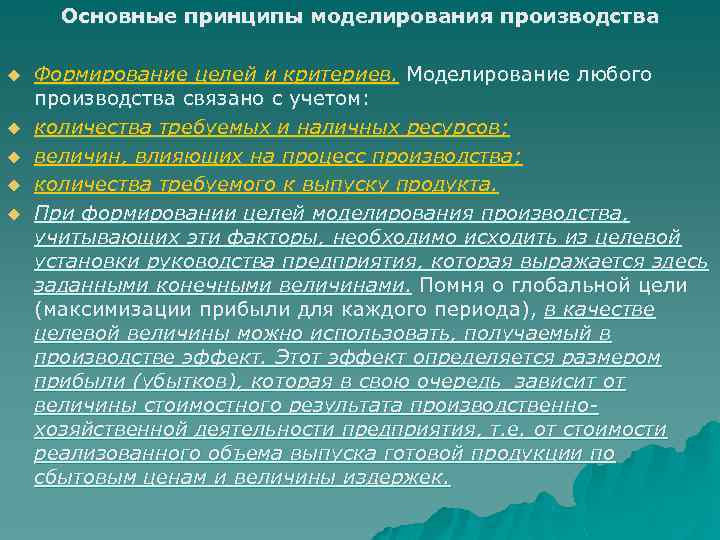 Основные принципы моделирования производства

Формирование целей и критериев. Моделирование любого производства связано с учетом:

количества требуемых и наличных ресурсов;

величин, влияющих на процесс производства;

количества требуемого к выпуску продукта.

При формировании целей моделирования производства, учитывающих эти факторы, необходимо исходить из целевой установки руководства предприятия, которая выражается здесь заданными конечными величинами. Помня о глобальной цели (максимизации прибыли для каждого периода), в качестве целевой величины можно использовать, получаемый в производстве эффект. Этот эффект определяется размером прибыли (убытков), которая в свою очередь зависит от величины стоимостного результата производственно-хозяйственной деятельности предприятия, т.е. от стоимости реализованного объема выпуска готовой продукции по сбытовым ценам и величины издержек.